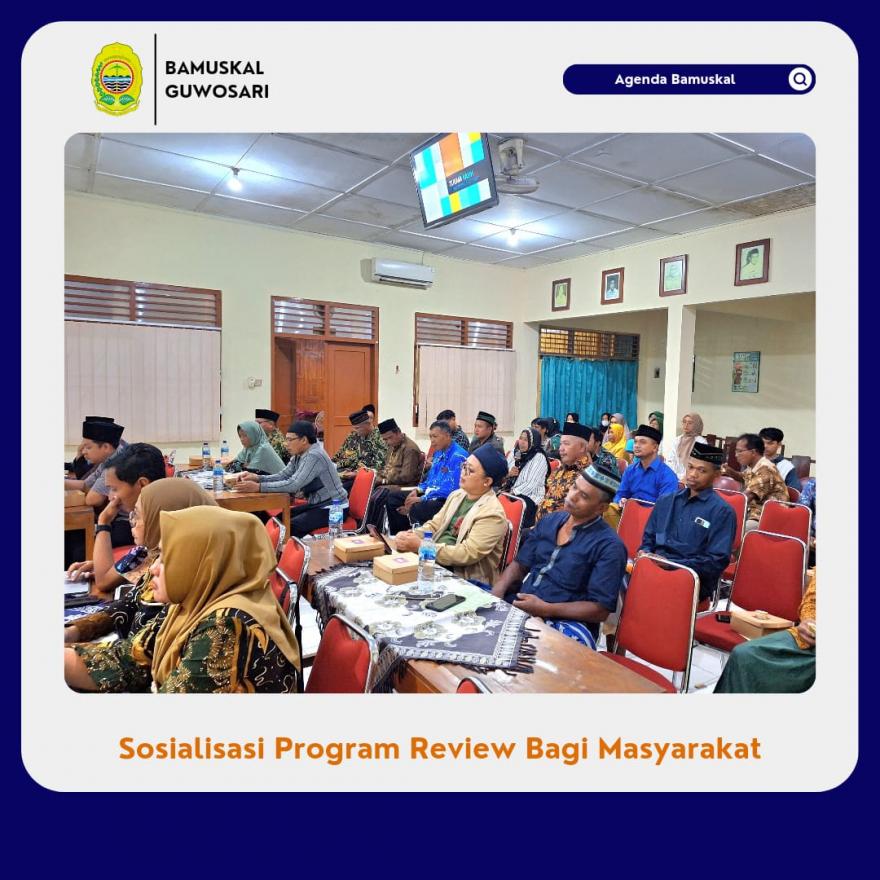 BAMUSKAL GUWOSARI

Agenda Bamuskal

Sosialisasi Program Review Bagi Masyarakat